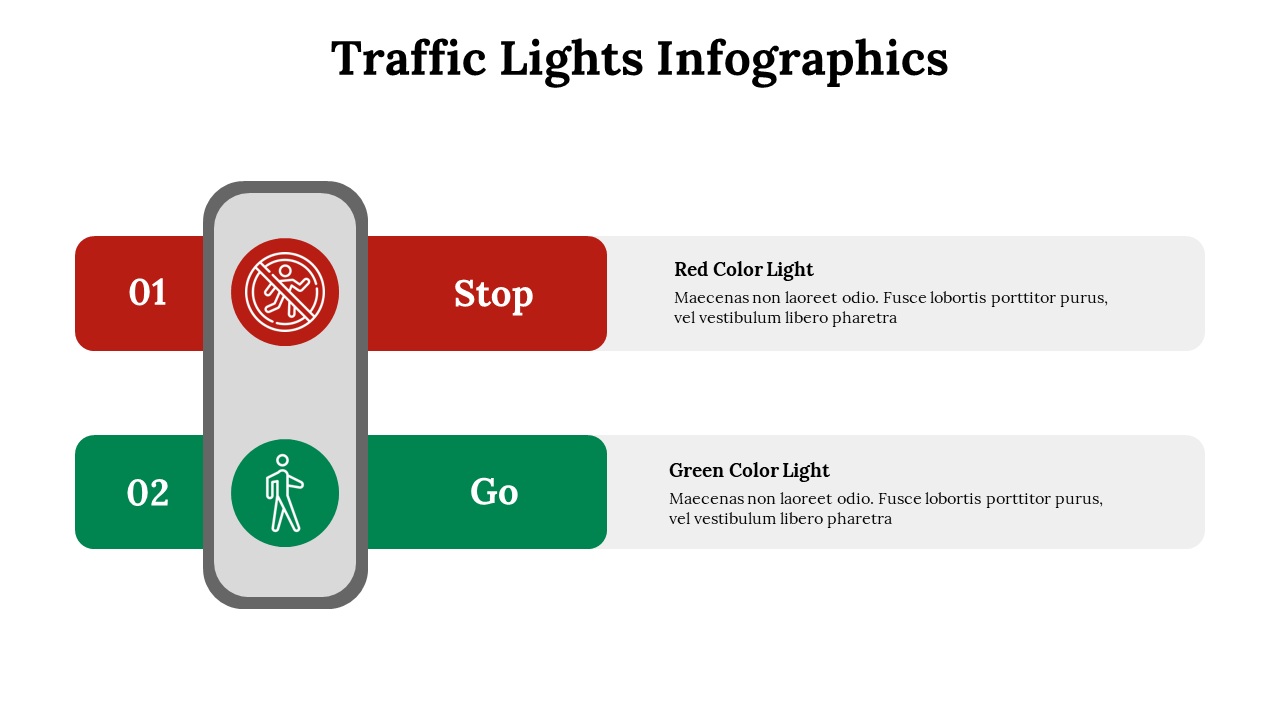 Traffic Lights Infographics

01

Stop

Red Color Light

Maecenas non laoreet odio. Fusce lobortis porttitor purus, vel vestibulum libero pharetra

02

Go

Green Color Light

Maecenas non laoreet odio. Fusce lobortis porttitor purus, vel vestibulum libero pharetra